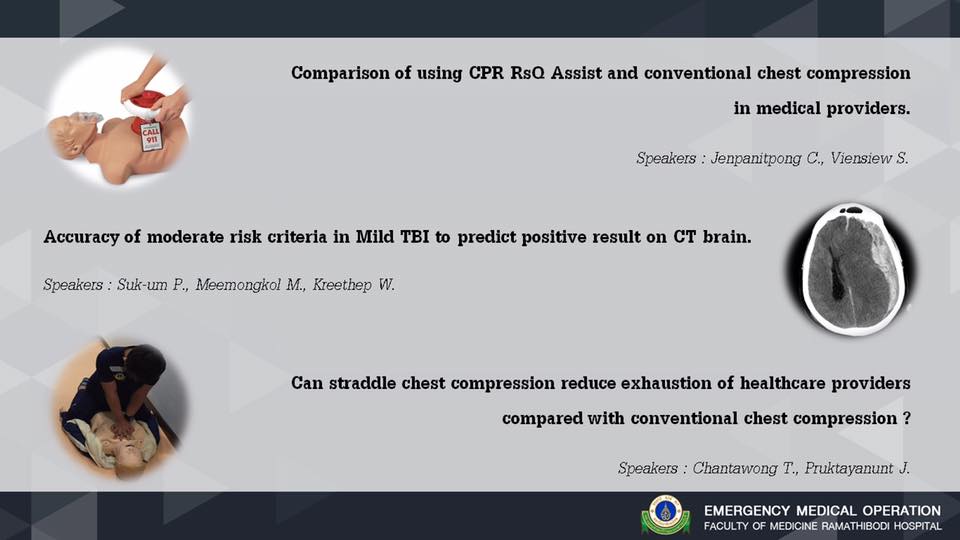 CALL 911

Comparison of using CPR RsQ Assist and conventional chest compression in medical providers.

Speakers : Jenpanitpong C., Viensiew S.

Accuracy of moderate risk criteria in Mild TBI to predict positive result on CT brain.

Speakers : Suk-um P., Meemongkol M., Kreethep W.

Can straddle chest compression reduce exhaustion of healthcare providers compared with conventional chest compression ?

Speakers : Chantawong T., Pruktayanunt J.

EMERGENCY MEDICAL OPERATION
FACULTY OF MEDICINE RAMATHIBODI HOSPITAL